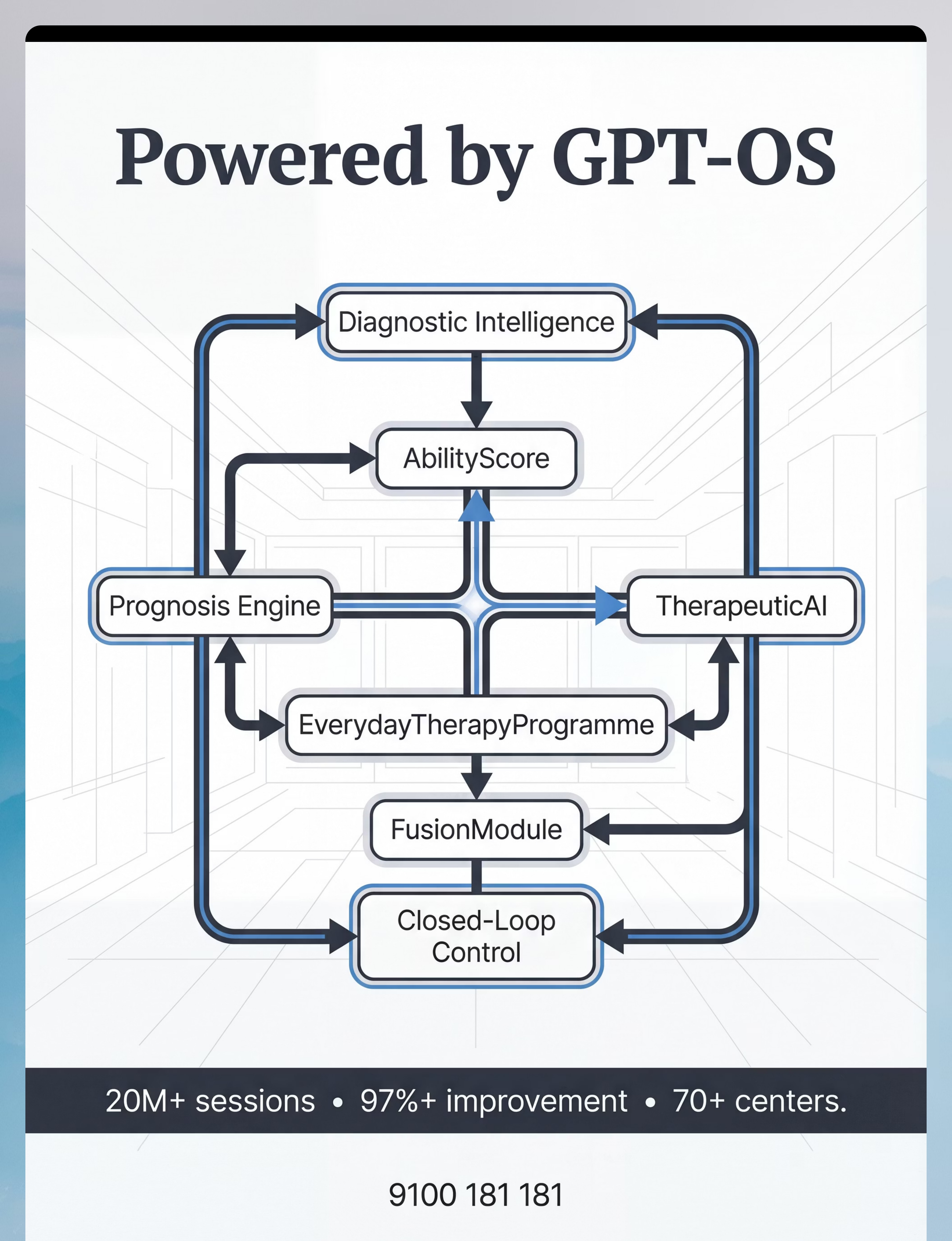 Powered by GPT-OS

Diagnostic Intelligence

AbilityScore

Prognosis Engine

TherapeuticAI

EverydayTherapyProgramme

FusionModule

Closed-Loop Control

20M+ sessions • 97%+ improvement • 70+ centers.

9100 181 181